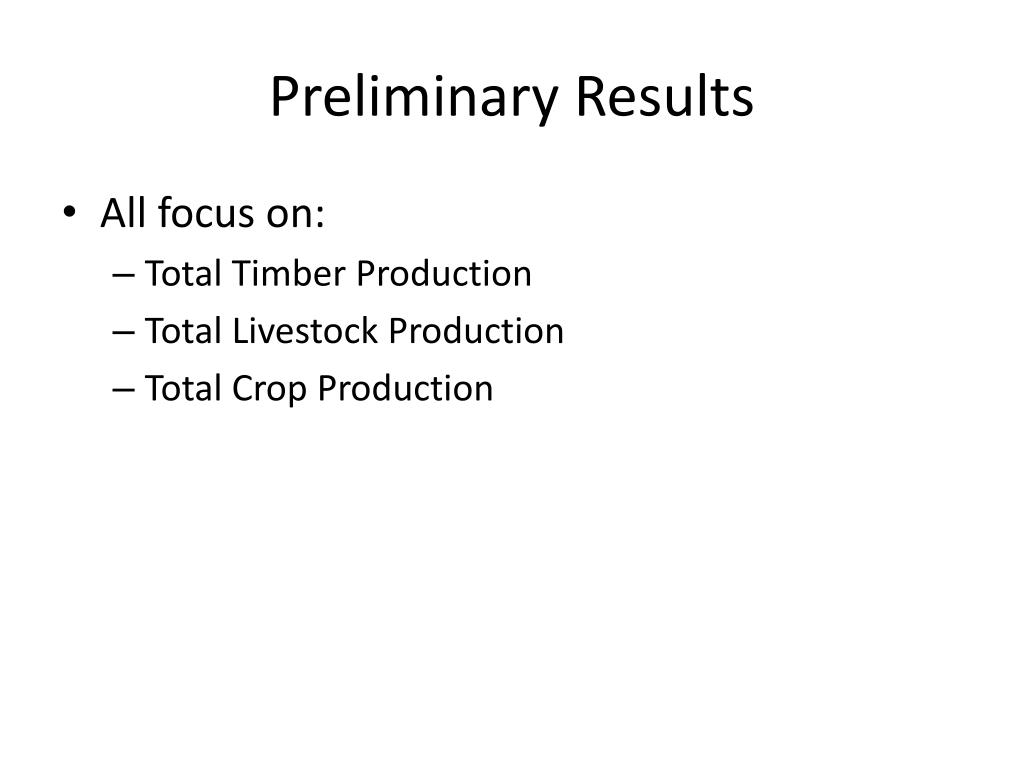 Preliminary Results

• All focus on:
– Total Timber Production
– Total Livestock Production
– Total Crop Production